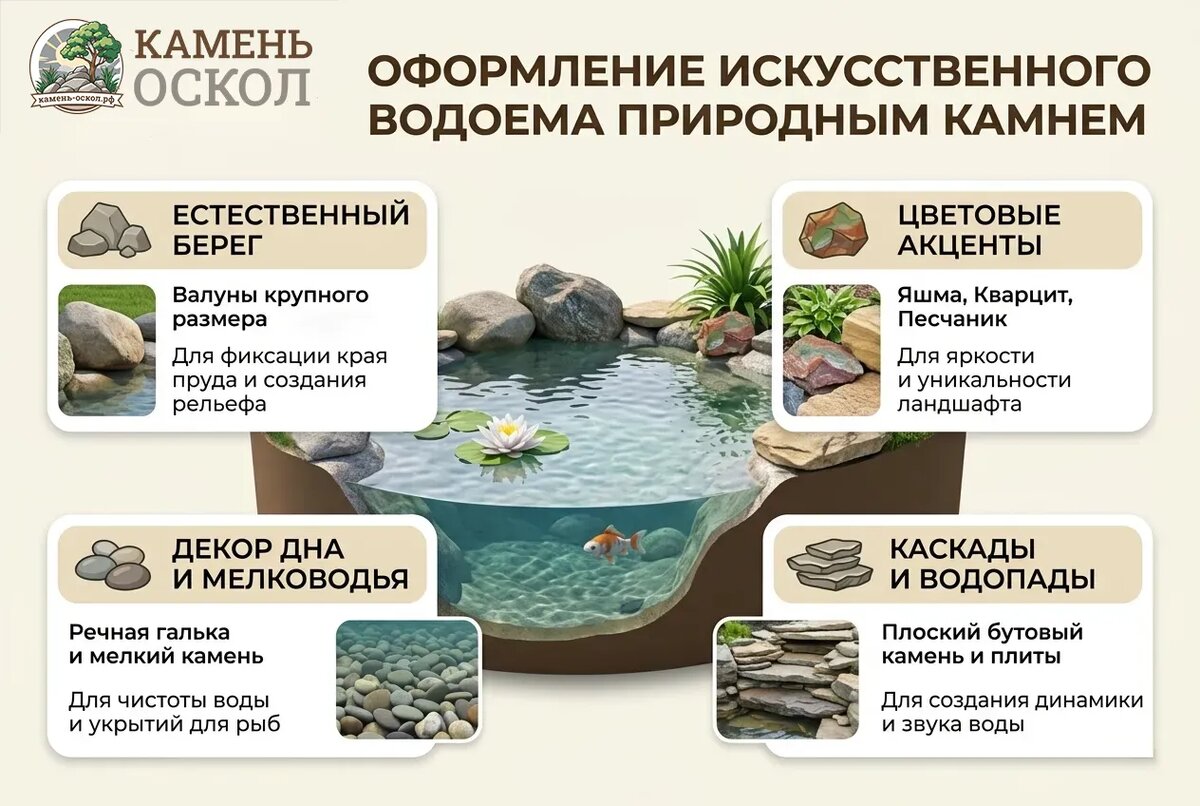 КАМЕНЬ ОСКОЛ
камень-оскол.рф

ОФОРМЛЕНИЕ ИСКУССТВЕННОГО ВОДОЕМА ПРИРОДНЫМ КАМНЕМ

ЕСТЕСТВЕННЫЙ БЕРЕГ

Валуны крупного размера

Для фиксации края пруда и создания рельефа

ЦВЕТОВЫЕ АКЦЕНТЫ

Яшма, Кварцит, Песчаник

Для яркости и уникальности ландшафта

ДЕКОР ДНА И МЕЛКОВОДЬЯ

Речная галька и мелкий камень

Для чистоты воды и укрытий для рыб

КАСКАДЫ И ВОДОПАДЫ

Плоский бутовый камень и плиты

Для создания динамики и звука воды